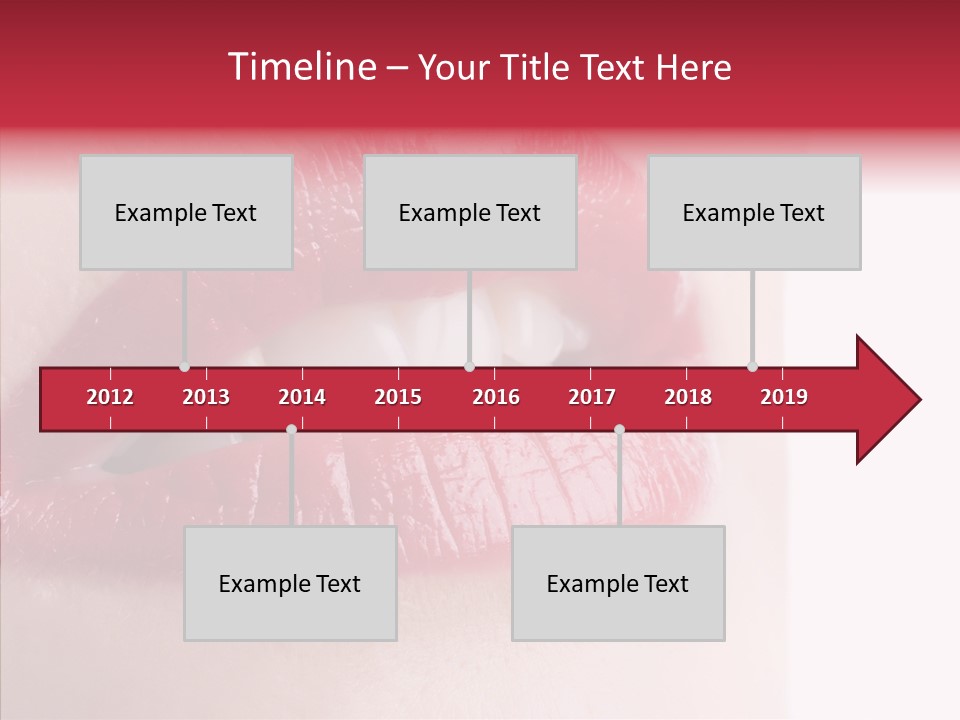 Timeline – Your Title Text Here

Example Text

Example Text

Example Text

2012 2013 2014 2015 2016 2017 2018 2019

Example Text

Example Text